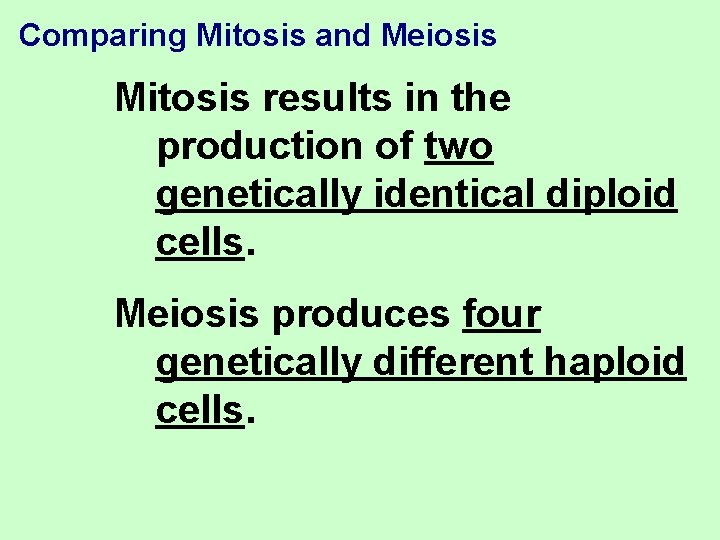 Comparing Mitosis and Meiosis

Mitosis results in the production of two genetically identical diploid cells.

Meiosis produces four genetically different haploid cells.